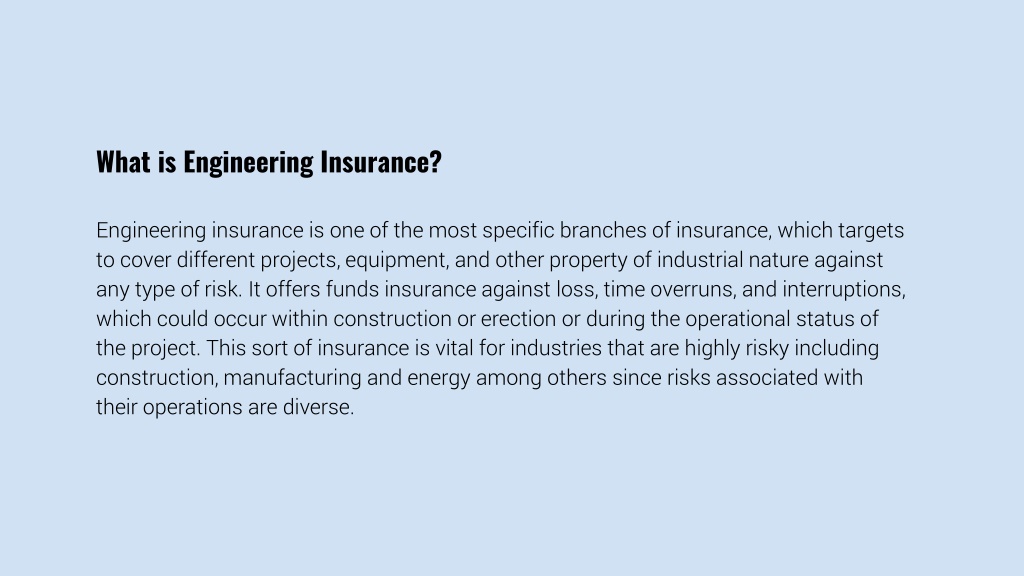 What is Engineering Insurance?

Engineering insurance is one of the most specific branches of insurance, which targets to cover different projects, equipment, and other property of industrial nature against any type of risk. It offers funds insurance against loss, time overruns, and interruptions, which could occur within construction or erection or during the operational status of the project. This sort of insurance is vital for industries that are highly risky including construction, manufacturing and energy among others since risks associated with their operations are diverse.